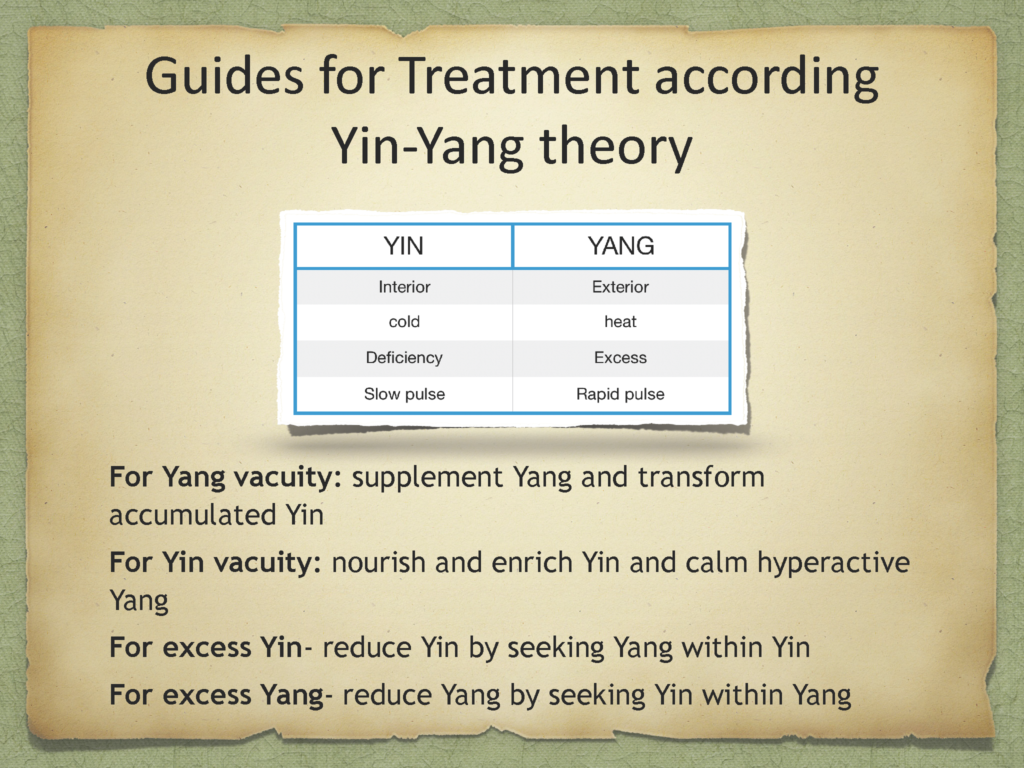 Guides for Treatment according Yin-Yang theory

| YIN | YANG |
|---|---|
| Interior | Exterior |
| cold | heat |
| Deficiency | Excess |
| Slow pulse | Rapid pulse |

For Yang vacuity: supplement Yang and transform accumulated Yin

For Yin vacuity: nourish and enrich Yin and calm hyperactive Yang

For excess Yin- reduce Yin by seeking Yang within Yin

For excess Yang- reduce Yang by seeking Yin within Yang